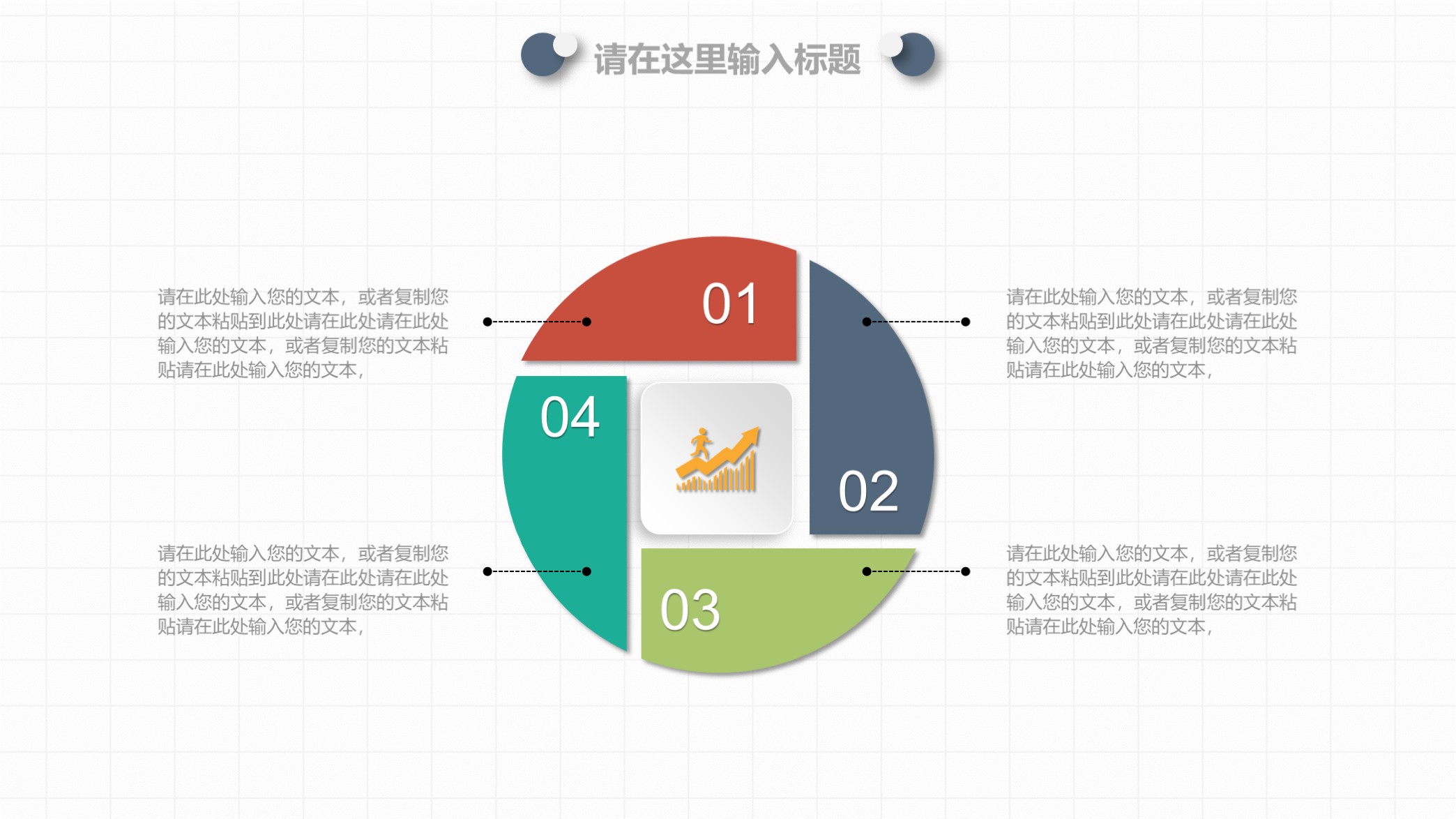 请在这里输入标题

请在此处输入您的文本，或者复制您的文本粘贴到此处请在此处请在此处输入您的文本，或者复制您的文本粘贴请在此处输入您的文本，

01

请在此处输入您的文本，或者复制您的文本粘贴到此处请在此处请在此处输入您的文本，或者复制您的文本粘贴请在此处输入您的文本，

04

02

请在此处输入您的文本，或者复制您的文本粘贴到此处请在此处请在此处输入您的文本，或者复制您的文本粘贴请在此处输入您的文本，

03

请在此处输入您的文本，或者复制您的文本粘贴到此处请在此处请在此处输入您的文本，或者复制您的文本粘贴请在此处输入您的文本，